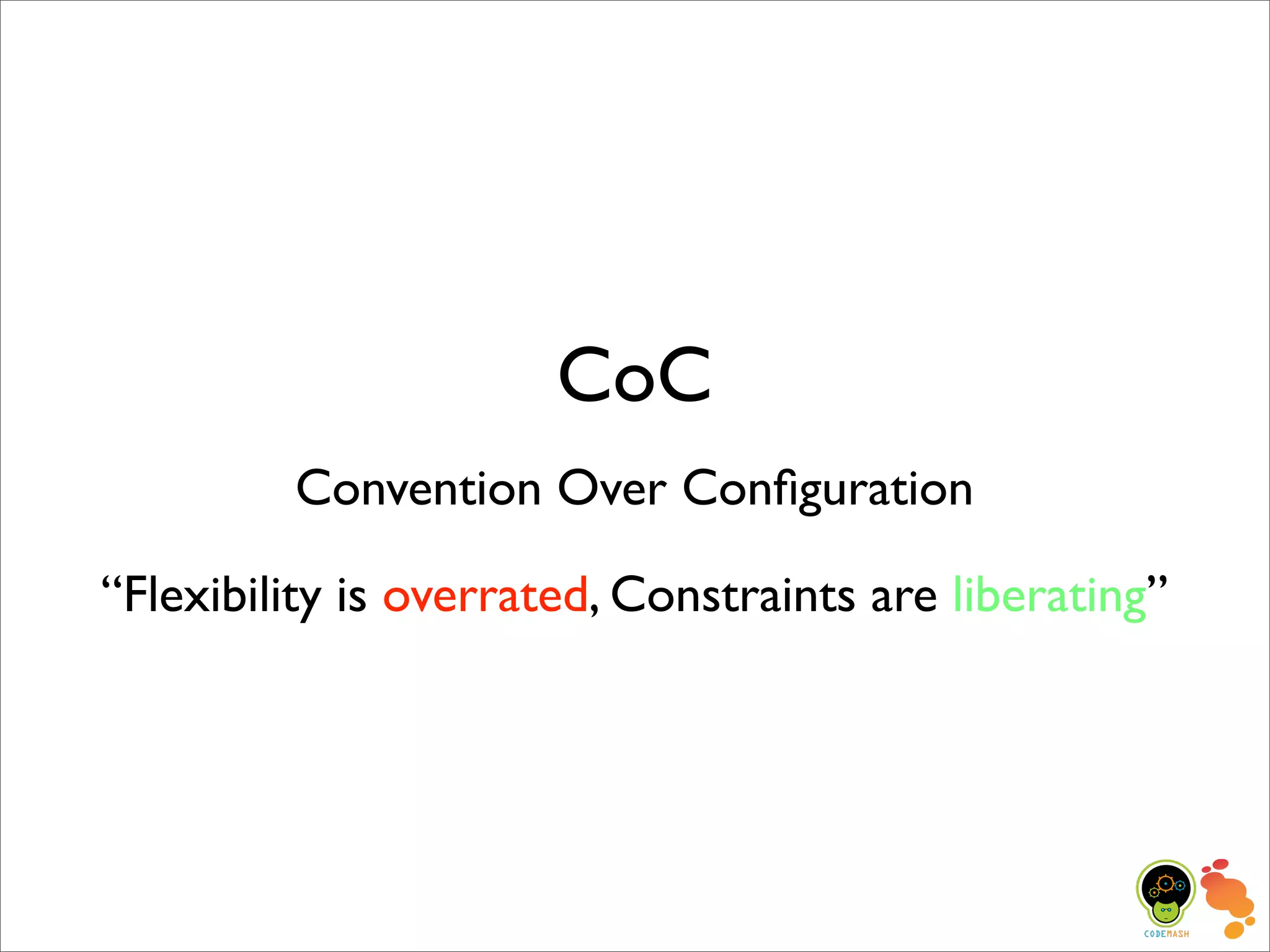 CoC

Convention Over Configuration

“Flexibility is overrated, Constraints are liberating”

CODEMASH